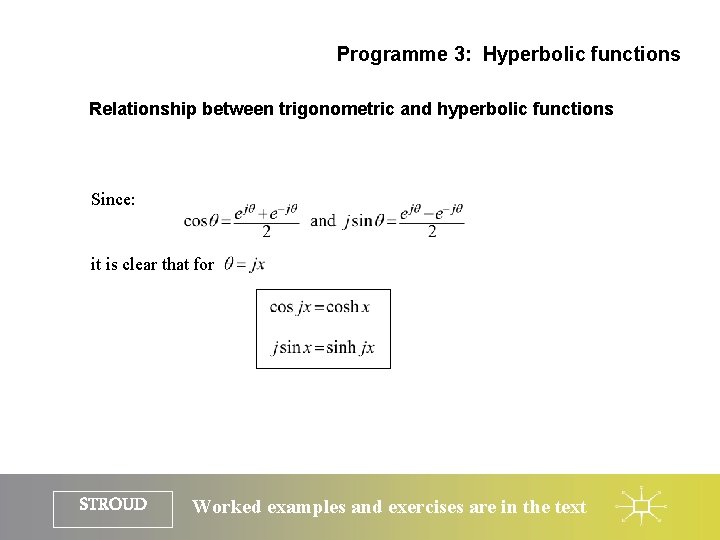 Programme 3: Hyperbolic functions

Relationship between trigonometric and hyperbolic functions

Since:

$\cos\theta = \frac{e^{j\theta}+e^{-j\theta}}{2}$ and $j\sin\theta = \frac{e^{j\theta}-e^{-j\theta}}{2}$

it is clear that for $\theta = jx$

$\cos jx = \cosh x$

$j\sin x = \sinh jx$

STROUD

Worked examples and exercises are in the text